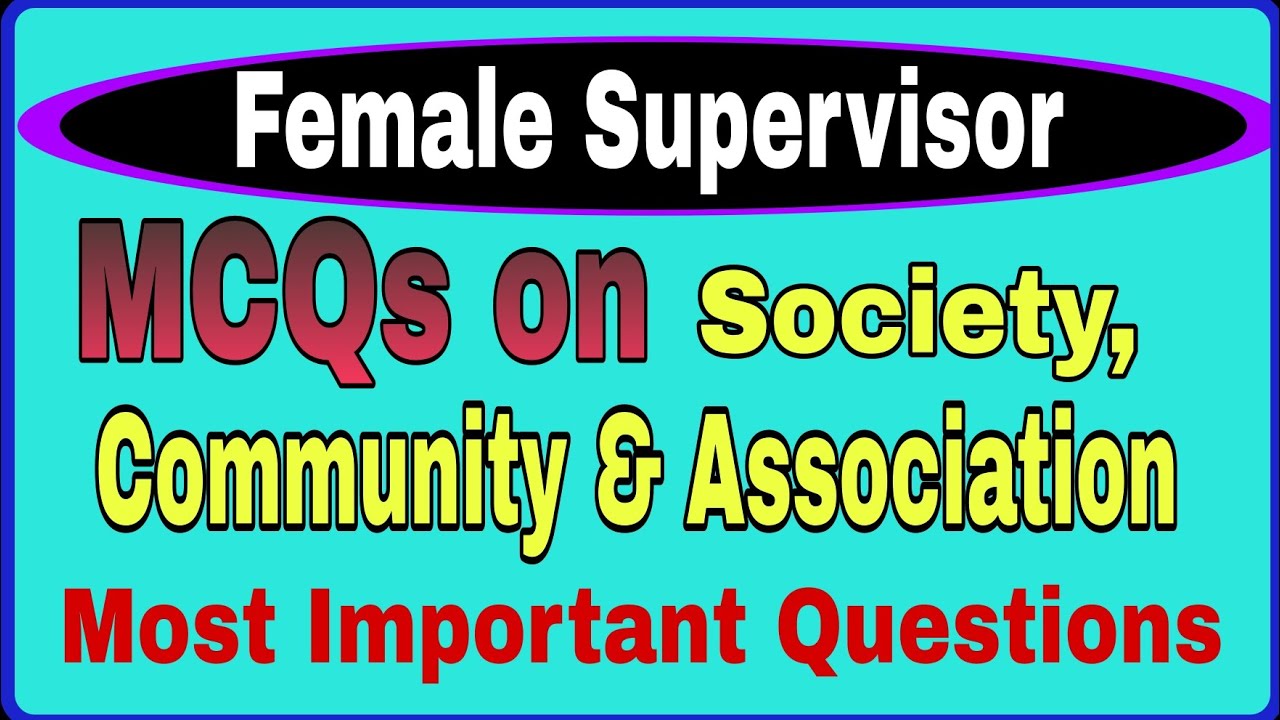 Female Supervisor

MCQs on Society, Community & Association

Most Important Questions